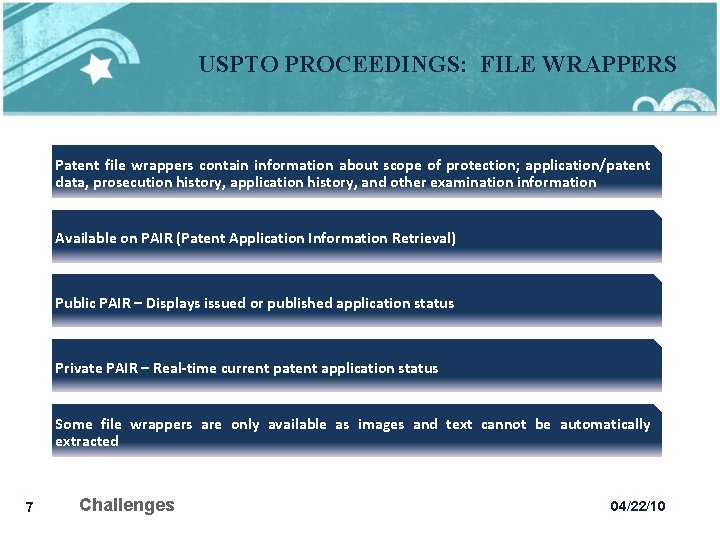 USPTO PROCEEDINGS: FILE WRAPPERS

Patent file wrappers contain information about scope of protection; application/patent data, prosecution history, application history, and other examination information

Available on PAIR (Patent Application Information Retrieval)

Public PAIR – Displays issued or published application status

Private PAIR – Real-time current patent application status

Some file wrappers are only available as images and text cannot be automatically extracted

7 Challenges 04/22/10